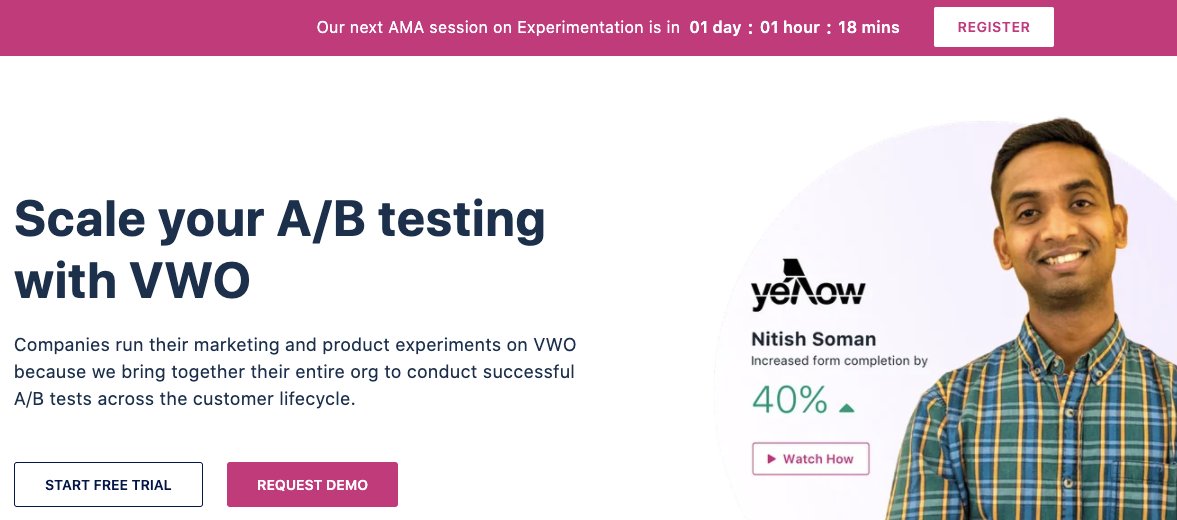 Our next AMA session on Experimentation is in 01 day : 01 hour : 18 mins

REGISTER

Scale your A/B testing with VWO

Companies run their marketing and product experiments on VWO because we bring together their entire org to conduct successful A/B tests across the customer lifecycle.

START FREE TRIAL

REQUEST DEMO

yellow

Nitish Soman

Increased form completion by

40%

Watch How